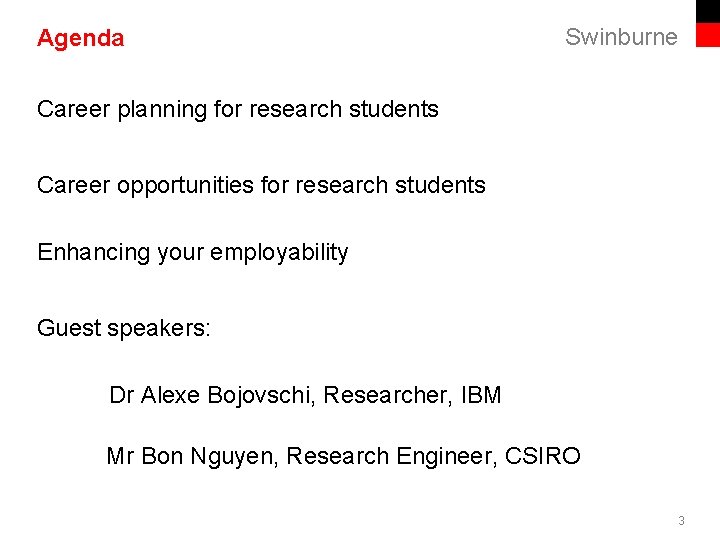 Agenda

Swinburne

Career planning for research students

Career opportunities for research students

Enhancing your employability

Guest speakers:

Dr Alexe Bojovschi, Researcher, IBM

Mr Bon Nguyen, Research Engineer, CSIRO

3